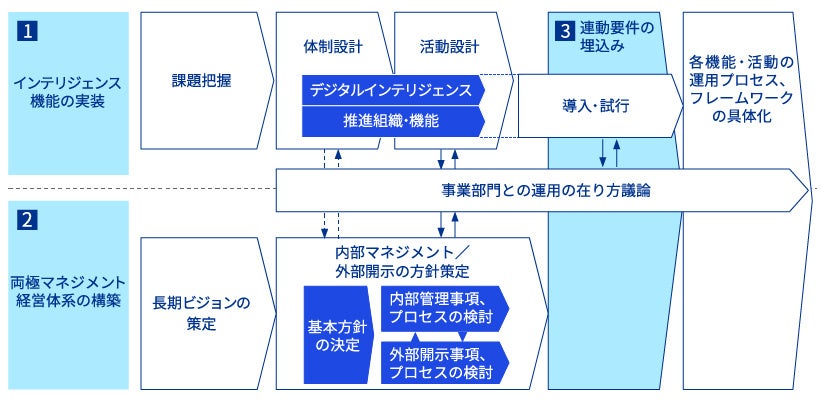 1
インテリジェンス機能の実装

課題把握

体制設計

活動設計

デジタルインテリジェンス

推進組織・機能

3 連動要件の埋込み

導入・試行

各機能・活動の運用プロセス、フレームワークの具体化

事業部門との運用の在り方議論

2
両極マネジメント経営体系の構築

長期ビジョンの策定

内部マネジメント／外部開示の方針策定

基本方針の決定

内部管理事項、プロセスの検討

外部開示事項、プロセスの検討